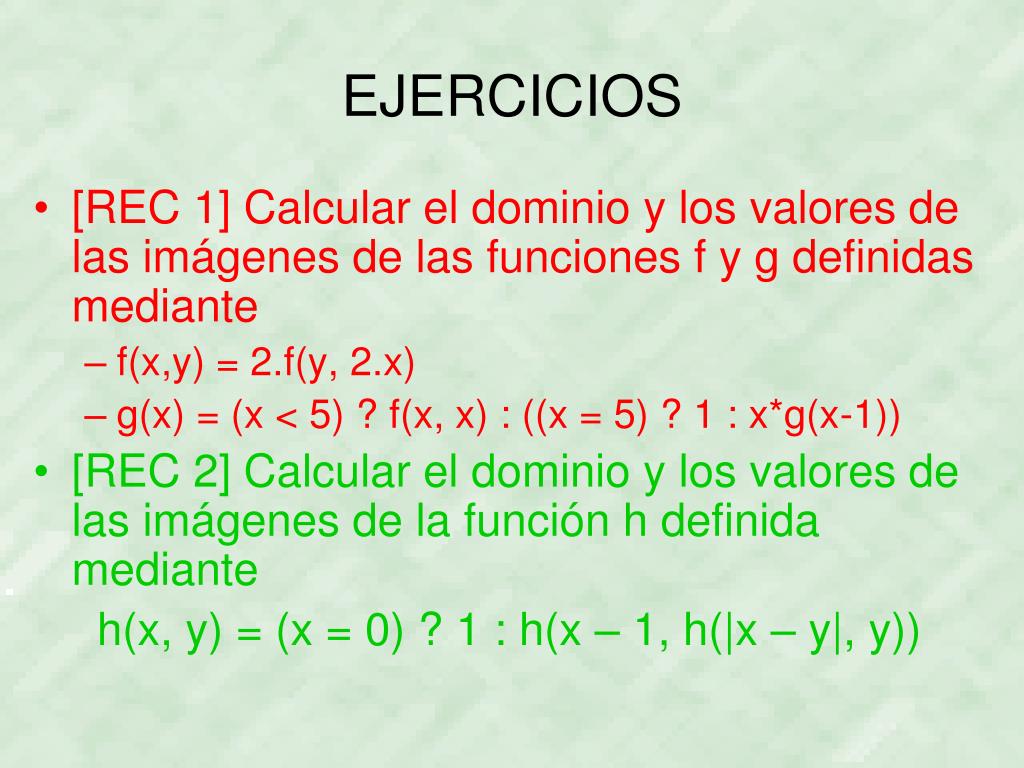 EJERCICIOS

• [REC 1] Calcular el dominio y los valores de las imágenes de las funciones f y g definidas mediante
– f(x,y) = 2.f(y, 2.x)
– g(x) = (x < 5) ? f(x, x) : ((x = 5) ? 1 : x*g(x-1))

• [REC 2] Calcular el dominio y los valores de las imágenes de la función h definida mediante
h(x, y) = (x = 0) ? 1 : h(x – 1, h(|x – y|, y))